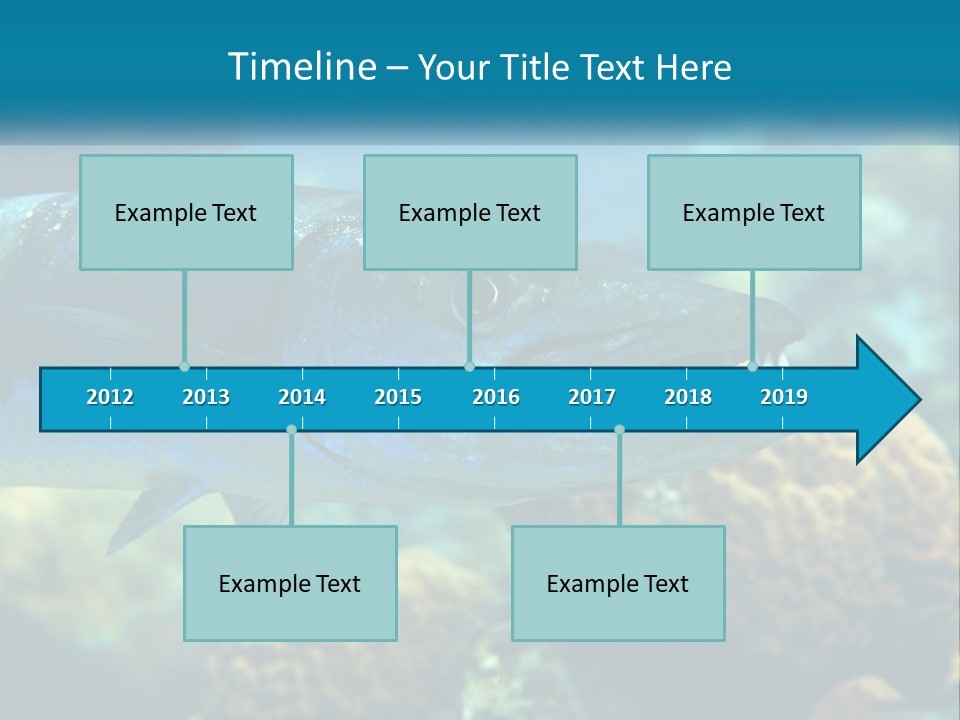 Timeline – Your Title Text Here

Example Text

Example Text

Example Text

2012 2013 2014 2015 2016 2017 2018 2019

Example Text

Example Text